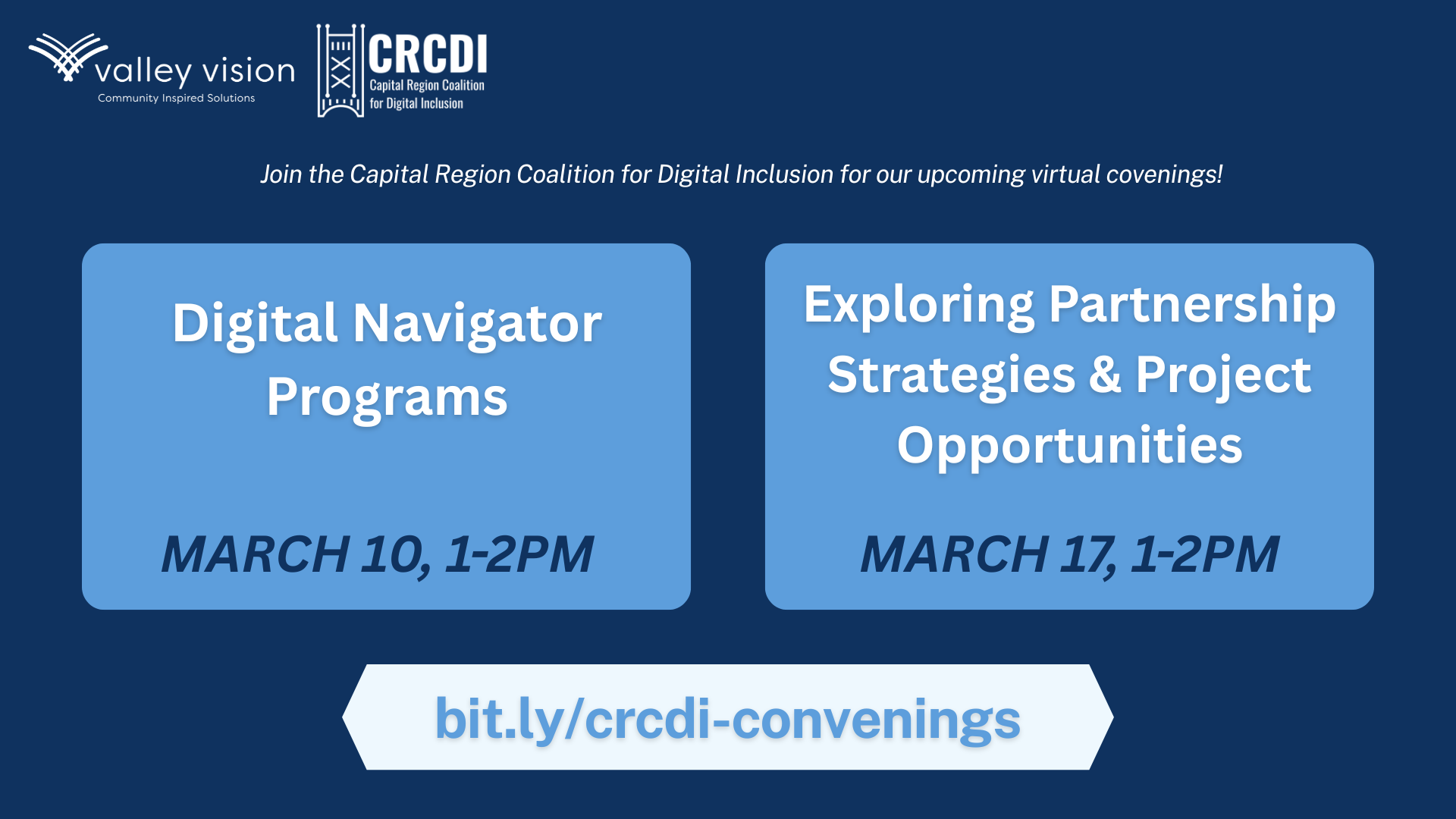 valley vision
Community Inspired Solutions

CRCDI
Capital Region Coalition for Digital Inclusion

Join the Capital Region Coalition for Digital Inclusion for our upcoming virtual covenings!

Digital Navigator Programs

MARCH 10, 1-2PM

Exploring Partnership Strategies & Project Opportunities

MARCH 17, 1-2PM

bit.ly/crcdi-convenings